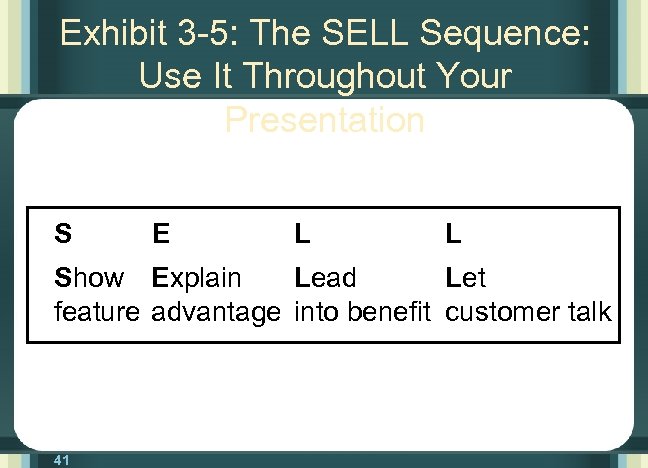 Exhibit 3-5: The SELL Sequence: Use It Throughout Your Presentation

| S | E | L | L |
|---|---|---|---|
| Show feature | Explain advantage | Lead into benefit | Let customer talk |

41